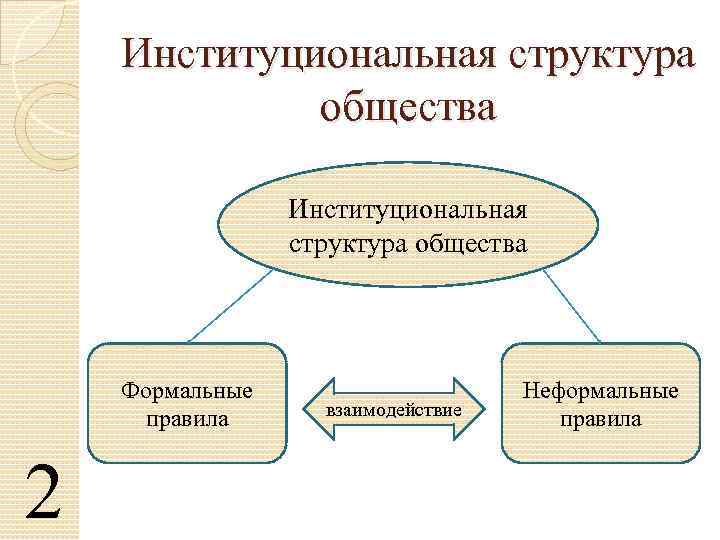 Институциональная структура общества

Институциональная структура общества

Формальные правила

взаимодействие

Неформальные правила

2